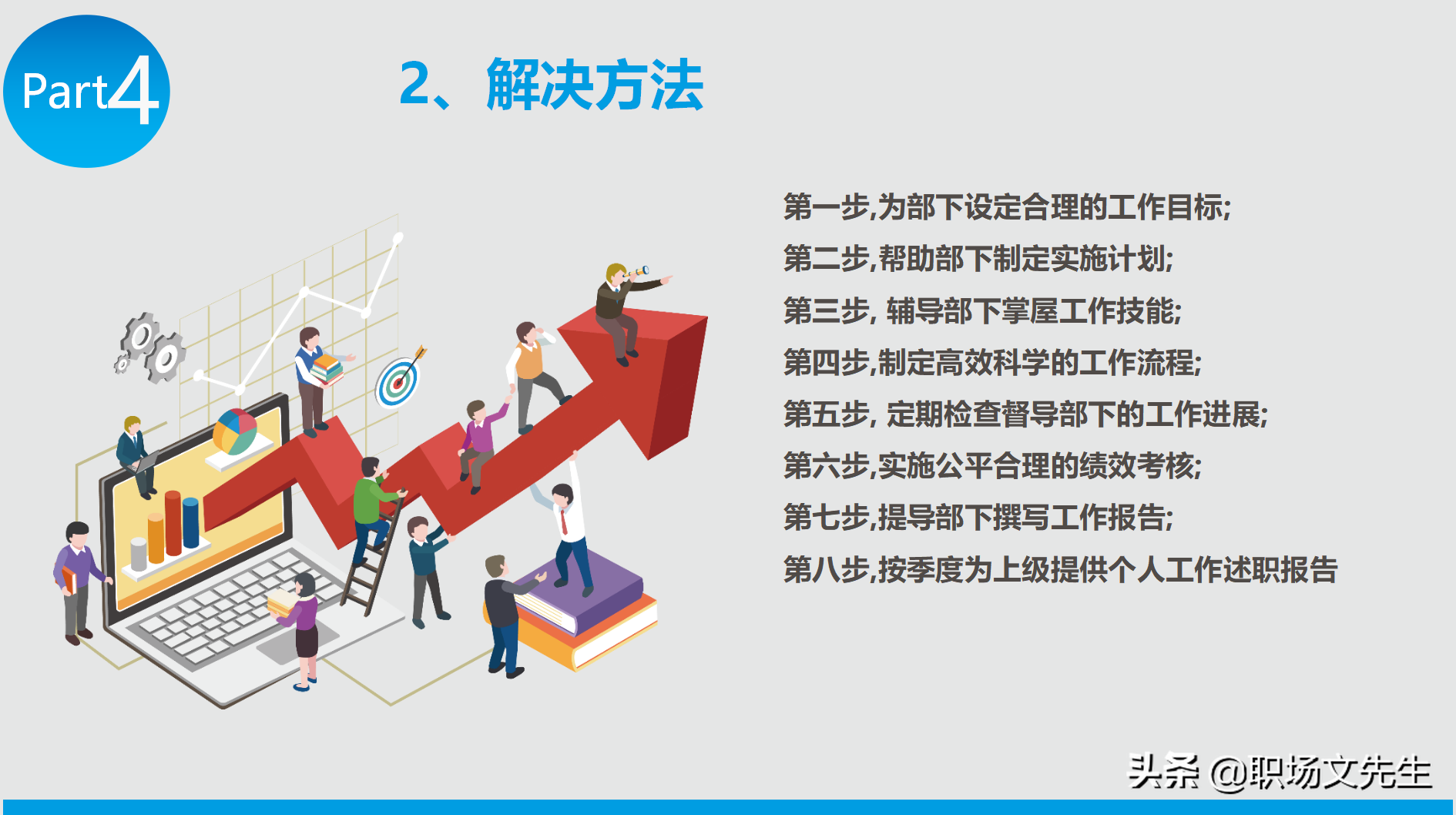 Part4

2、解决方法

第一步,为部下设定合理的工作目标;

第二步,帮助部下制定实施计划;

第三步, 辅导部下掌屋工作技能;

第四步,制定高效科学的工作流程;

第五步, 定期检查督导部下的工作进展;

第六步,实施公平合理的绩效考核;

第七步,提导部下撰写工作报告;

第八步,按季度为上级提供个人工作述职报告

头条 @职场文先生